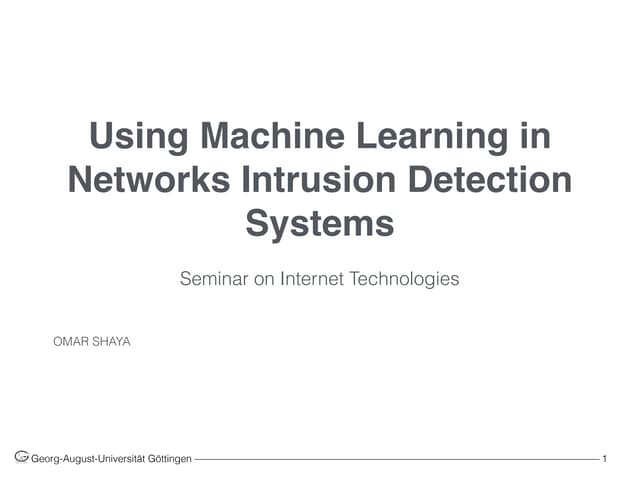 Using Machine Learning in Networks Intrusion Detection Systems

Seminar on Internet Technologies

OMAR SHAYA

Georg-August-Universität Göttingen

1